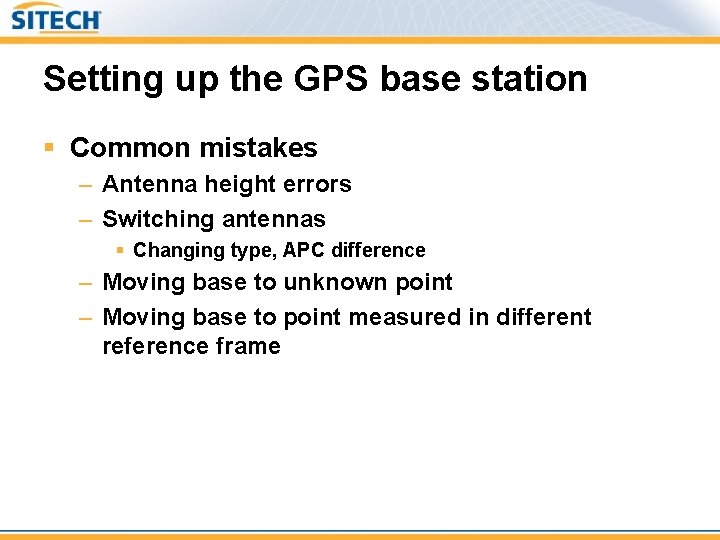 SITECH

Setting up the GPS base station

▪ Common mistakes
– Antenna height errors
– Switching antennas
▪ Changing type, APC difference
– Moving base to unknown point
– Moving base to point measured in different reference frame